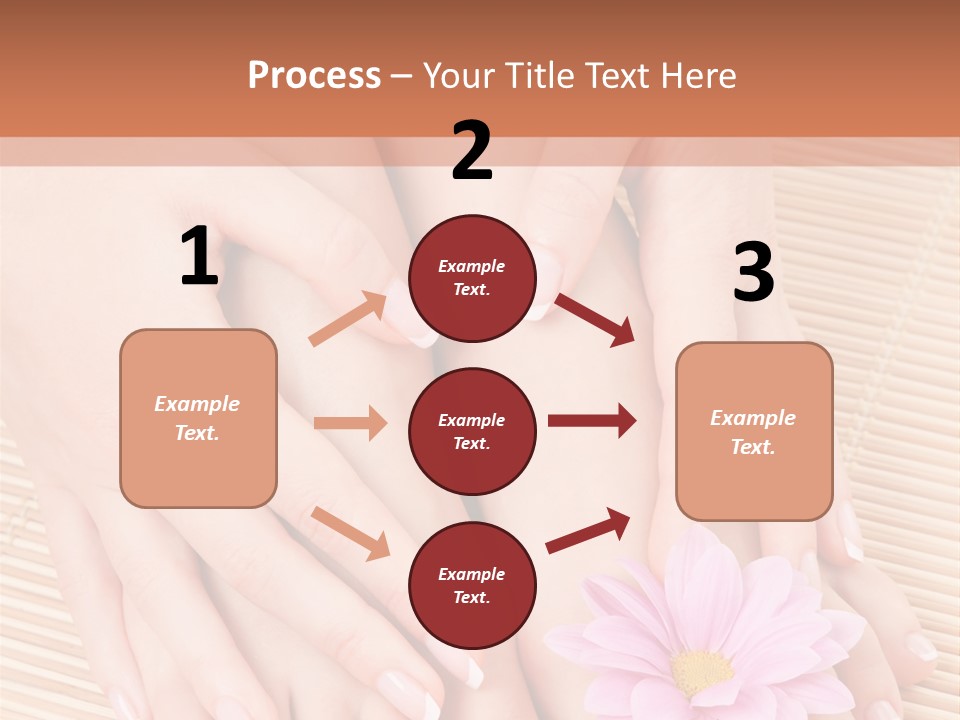 Process – Your Title Text Here

1

Example Text.

2

Example Text.

Example Text.

Example Text.

3

Example Text.